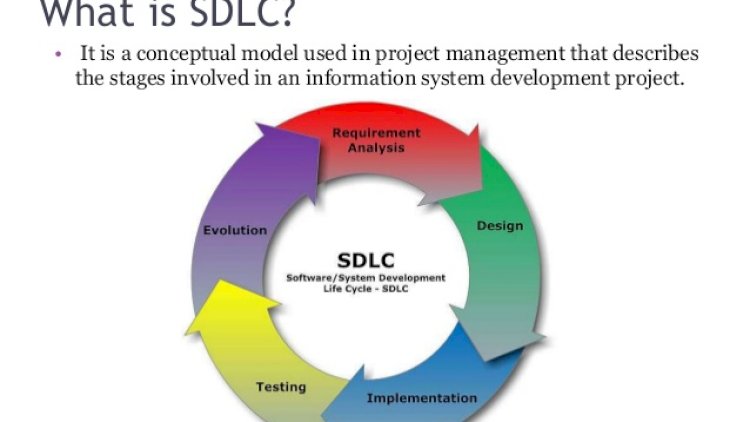 What is SDLC?

• It is a conceptual model used in project management that describes the stages involved in an information system development project.

Requirement Analysis

Design

Implementation

Testing

Evolution

SDLC

Software/System Development Life Cycle - SDLC